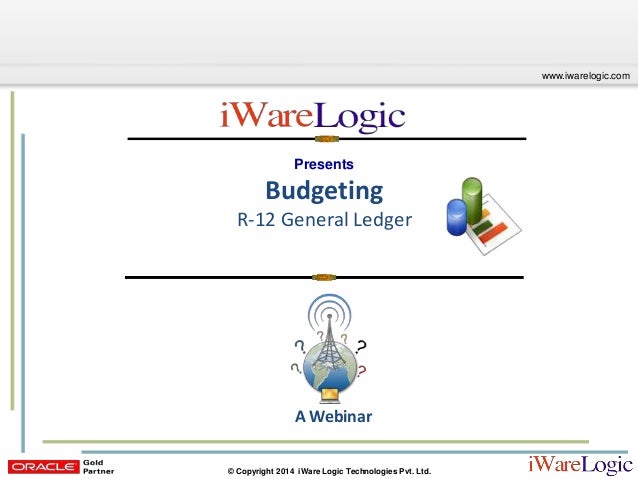 www.iwarelogic.com

iWareLogic

Presents

Budgeting

R-12 General Ledger

A Webinar

ORACLE Gold Partner

© Copyright 2014 iWare Logic Technologies Pvt. Ltd.

iWareLogic